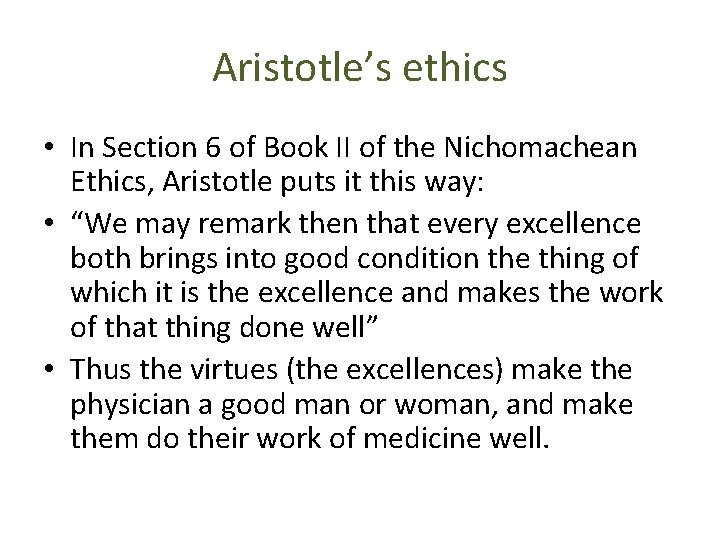 Aristotle’s ethics

• In Section 6 of Book II of the Nichomachean Ethics, Aristotle puts it this way:

• “We may remark then that every excellence both brings into good condition the thing of which it is the excellence and makes the work of that thing done well”

• Thus the virtues (the excellences) make the physician a good man or woman, and make them do their work of medicine well.